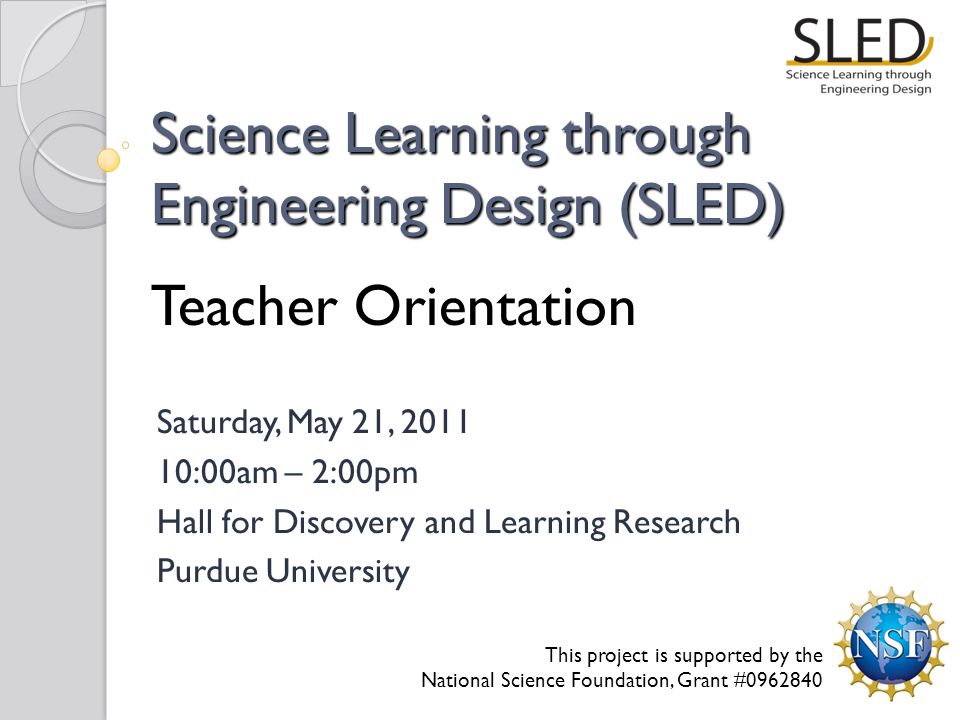 SLED
Science Learning through
Engineering Design

Science Learning through Engineering Design (SLED)

Teacher Orientation

Saturday, May 21, 2011
10:00am – 2:00pm
Hall for Discovery and Learning Research
Purdue University

This project is supported by the
National Science Foundation, Grant #0962840

NSF